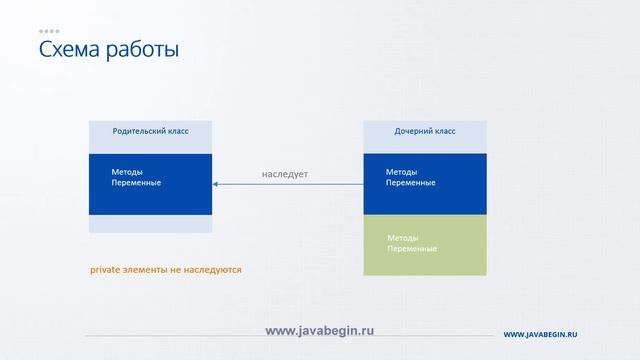 Схема работы

Родительский класс

Методы
Переменные

наследует

Дочерний класс

Методы
Переменные

Методы
Переменные

private элементы не наследуются

www.javabegin.ru

WWW.JAVABEGIN.RU